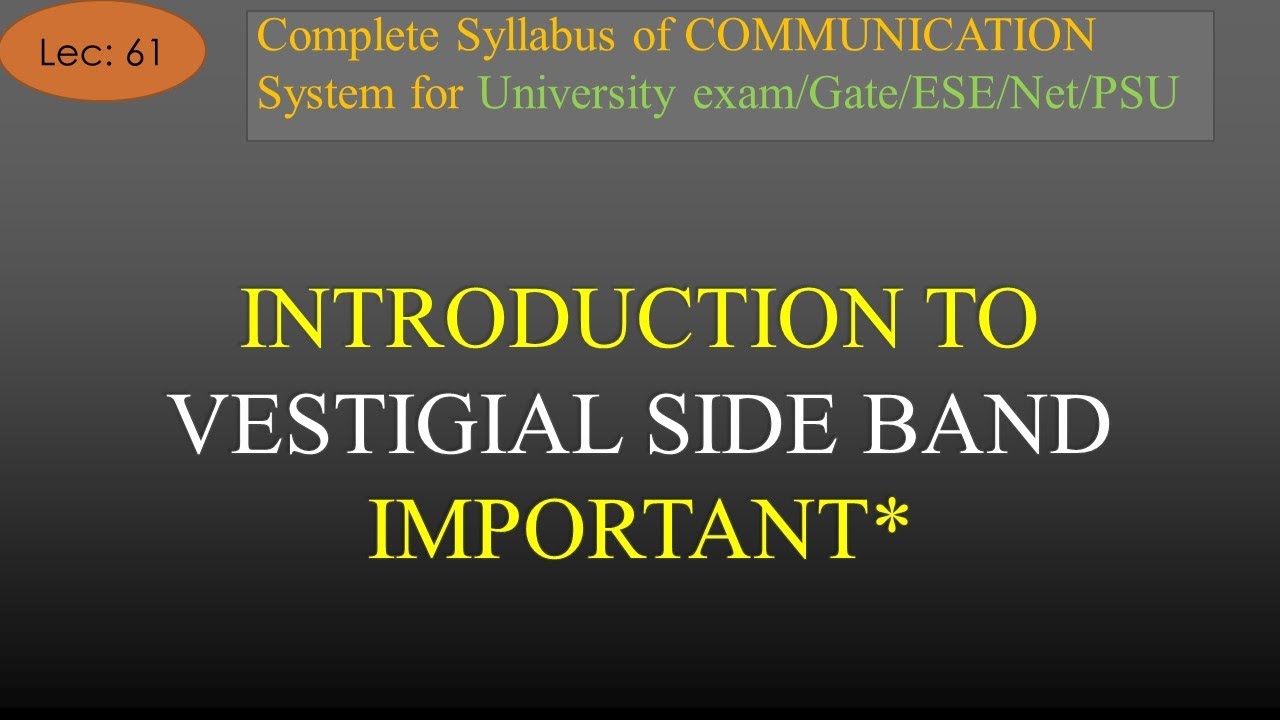 Lec: 61

Complete Syllabus of COMMUNICATION System for University exam/Gate/ESE/Net/PSU

INTRODUCTION TO VESTIGIAL SIDE BAND IMPORTANT*